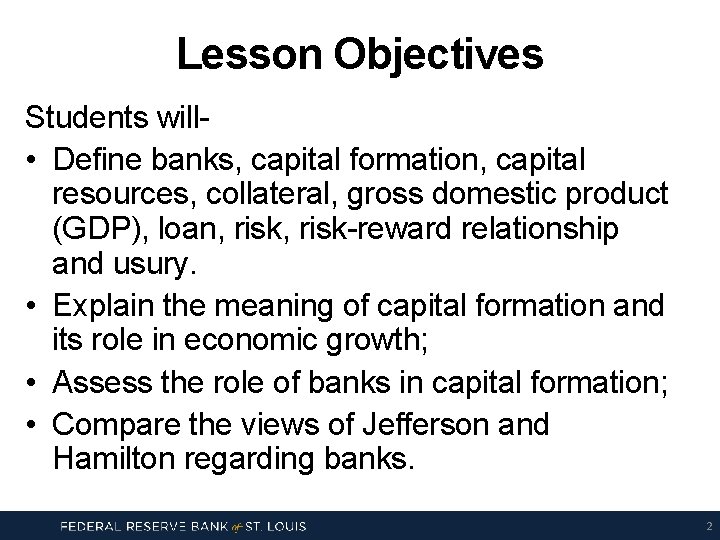 Lesson Objectives

Students will-

• Define banks, capital formation, capital resources, collateral, gross domestic product (GDP), loan, risk, risk-reward relationship and usury.
• Explain the meaning of capital formation and its role in economic growth;
• Assess the role of banks in capital formation;
• Compare the views of Jefferson and Hamilton regarding banks.

FEDERAL RESERVE BANK of ST. LOUIS 2